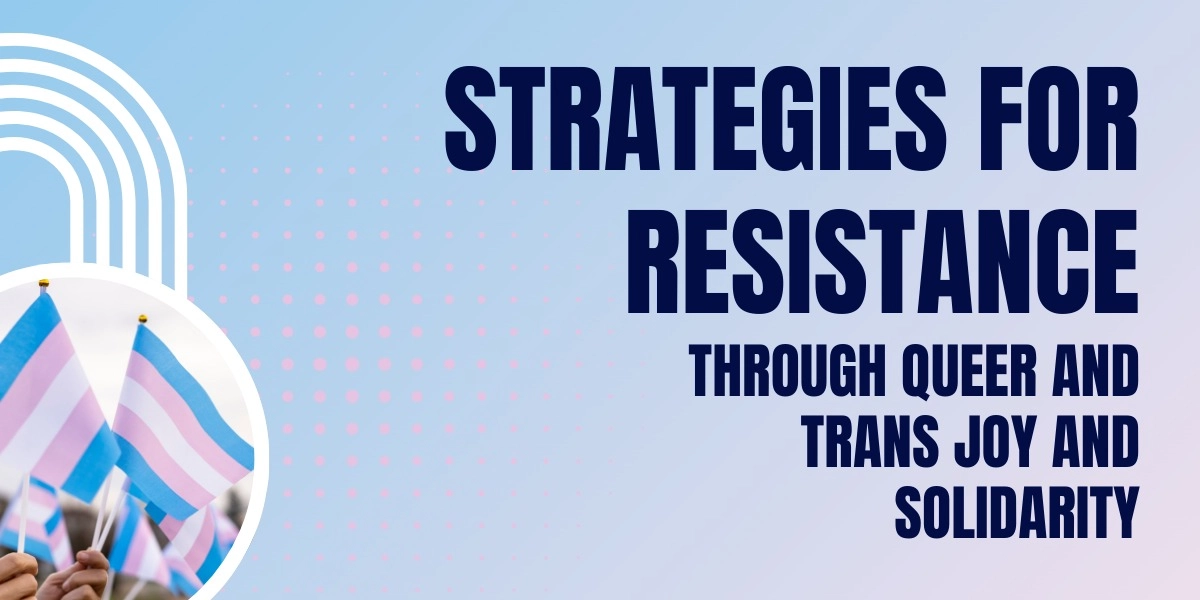 STRATEGIES FOR RESISTANCE

THROUGH QUEER AND TRANS JOY AND SOLIDARITY